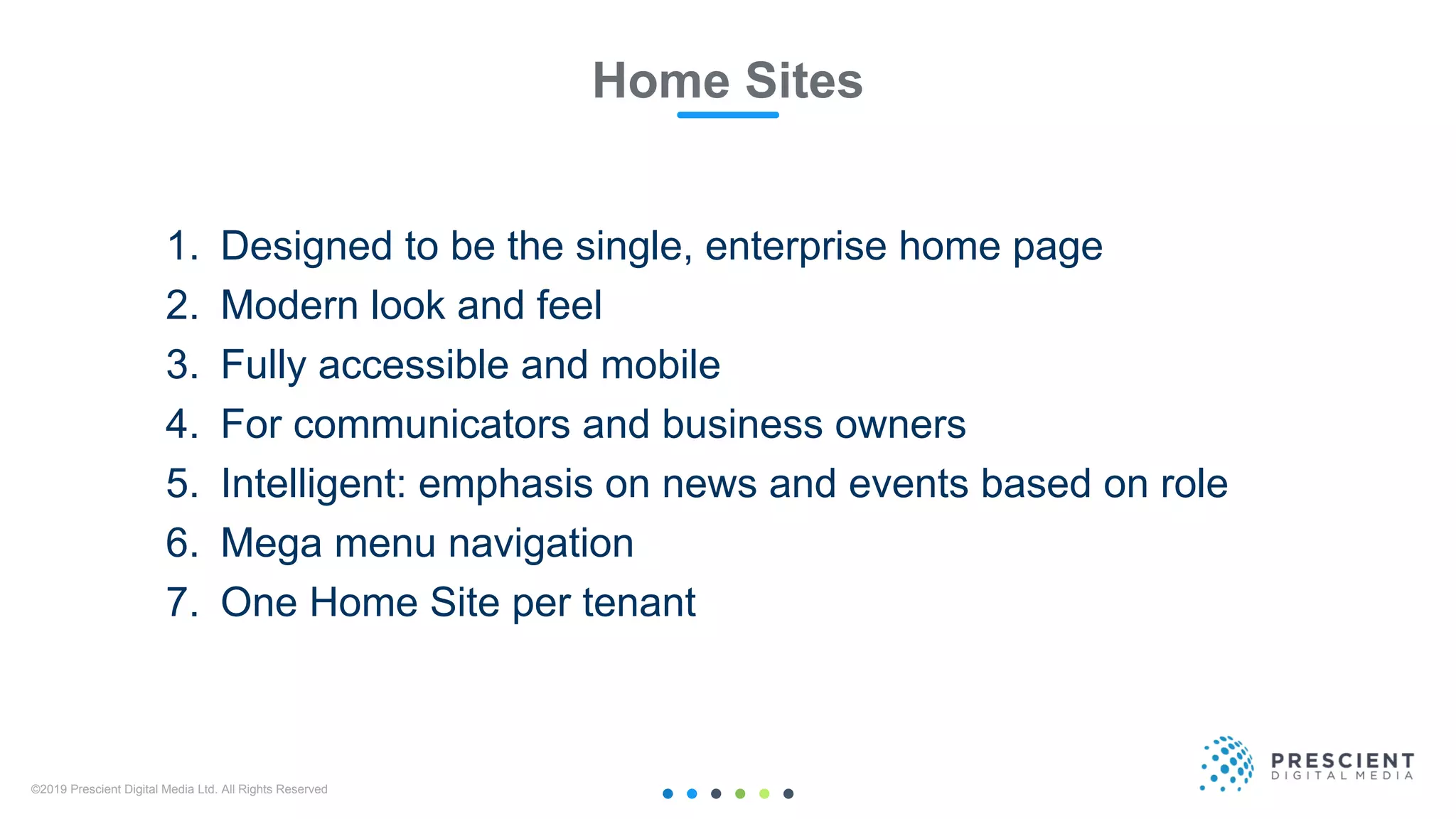 Home Sites

1. Designed to be the single, enterprise home page
2. Modern look and feel
3. Fully accessible and mobile
4. For communicators and business owners
5. Intelligent: emphasis on news and events based on role
6. Mega menu navigation
7. One Home Site per tenant

©2019 Prescient Digital Media Ltd. All Rights Reserved

PRESCIENT
DIGITAL MEDIA